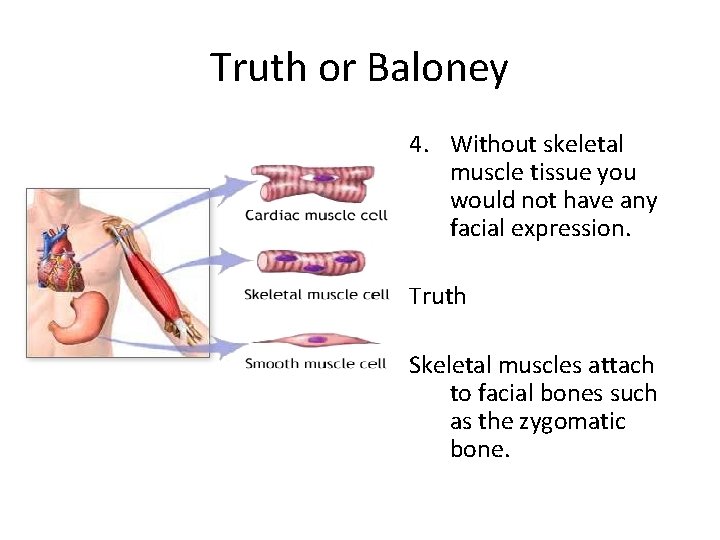 Truth or Baloney

Cardiac muscle cell

Skeletal muscle cell

Smooth muscle cell

4. Without skeletal muscle tissue you would not have any facial expression.

Truth

Skeletal muscles attach to facial bones such as the zygomatic bone.